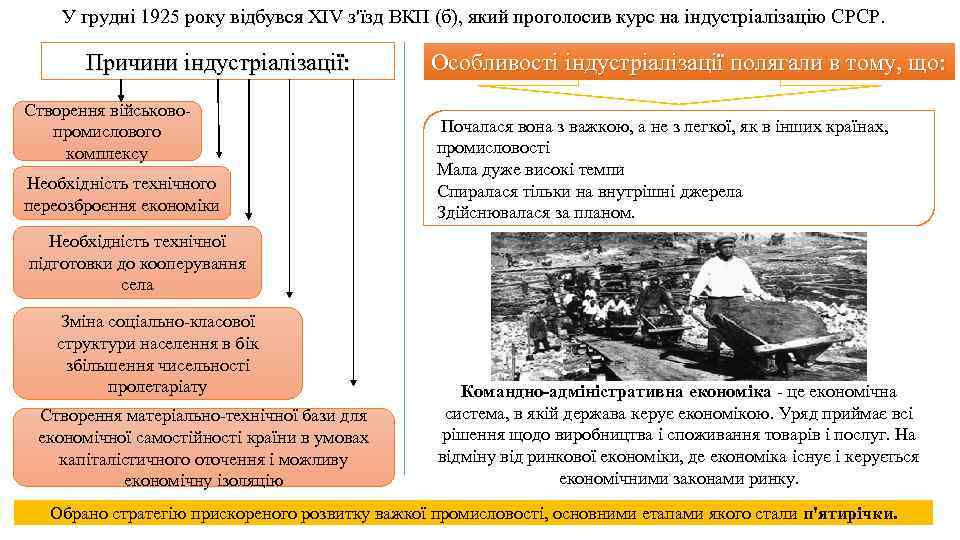 У грудні 1925 року відбувся XIV з'їзд ВКП (б), який проголосив курс на індустріалізацію СРСР.

Причини індустріалізації:

Створення військово-промислового комплексу

Необхідність технічного переозброєння економіки

Необхідність технічної підготовки до кооперування села

Зміна соціально-класової структури населення в бік збільшення чисельності пролетаріату

Створення матеріально-технічної бази для економічної самостійності країни в умовах капіталістичного оточення і можливу економічну ізоляцію

Особливості індустріалізації полягали в тому, що:

Почалася вона з важкою, а не з легкої, як в інших країнах, промисловості
Мала дуже високі темпи
Спиралася тільки на внутрішні джерела
Здійснювалася за планом.

Командно-адміністративна економіка - це економічна система, в якій держава керує економікою. Уряд приймає всі рішення щодо виробництва і споживання товарів і послуг. На відміну від ринкової економіки, де економіка існує і керується економічними законами ринку.

Обрано стратегію прискореного розвитку важкої промисловості, основними етапами якого стали п'ятирічки.